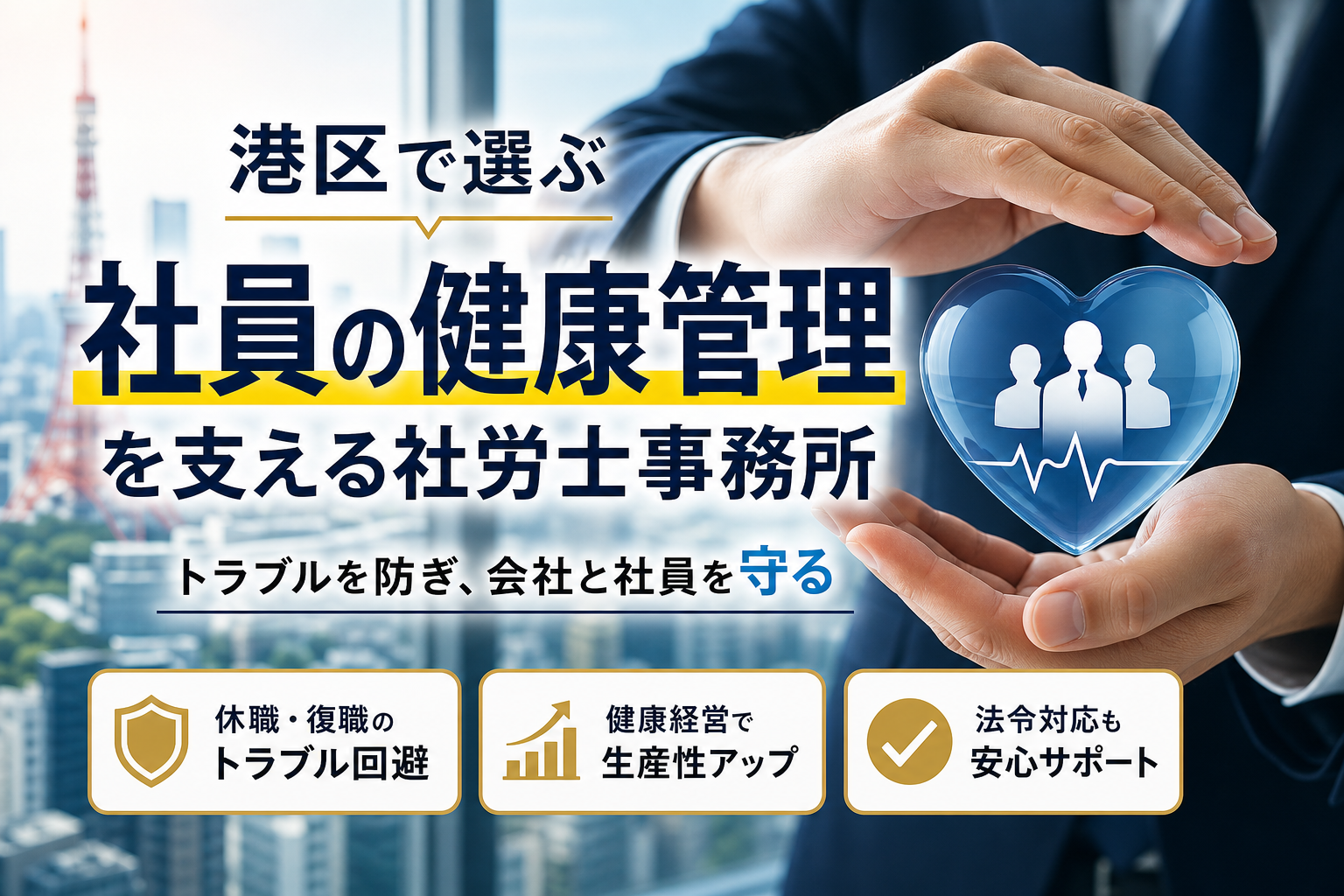 港区で選ぶ

社員の健康管理を支える社労士事務所

トラブルを防ぎ、会社と社員を守る

休職・復職のトラブル回避

健康経営で生産性アップ

法令対応も安心サポート